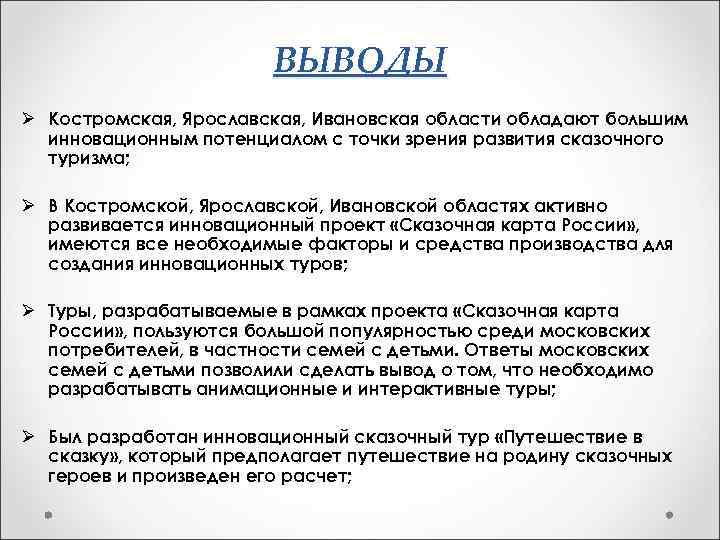 ВЫВОДЫ

➢ Костромская, Ярославская, Ивановская области обладают большим инновационным потенциалом с точки зрения развития сказочного туризма;

➢ В Костромской, Ярославской, Ивановской областях активно развивается инновационный проект «Сказочная карта России», имеются все необходимые факторы и средства производства для создания инновационных туров;

➢ Туры, разрабатываемые в рамках проекта «Сказочная карта России», пользуются большой популярностью среди московских потребителей, в частности семей с детьми. Ответы московских семей с детьми позволили сделать вывод о том, что необходимо разрабатывать анимационные и интерактивные туры;

➢ Был разработан инновационный сказочный тур «Путешествие в сказку», который предполагает путешествие на родину сказочных героев и произведен его расчет;